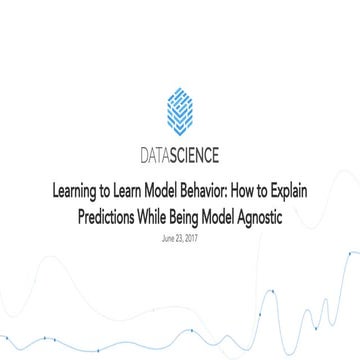 DATASCIENCE

Learning to Learn Model Behavior: How to Explain Predictions While Being Model Agnostic

June 23, 2017